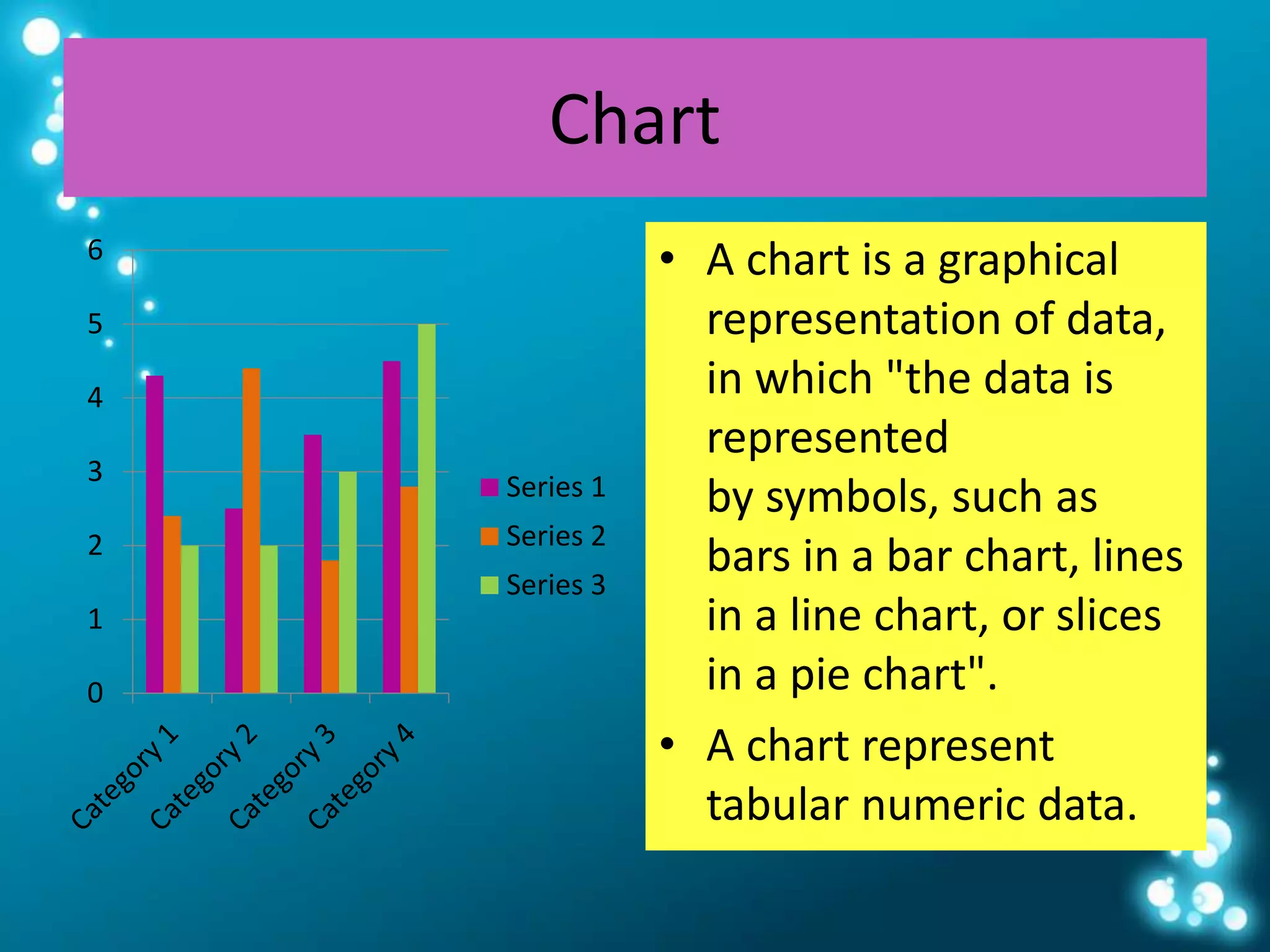 Chart

6
5
4
3
2
1
0

Category 1
Category 2
Category 3
Category 4

Series 1
Series 2
Series 3

• A chart is a graphical representation of data, in which "the data is represented by symbols, such as bars in a bar chart, lines in a line chart, or slices in a pie chart".

• A chart represent tabular numeric data.